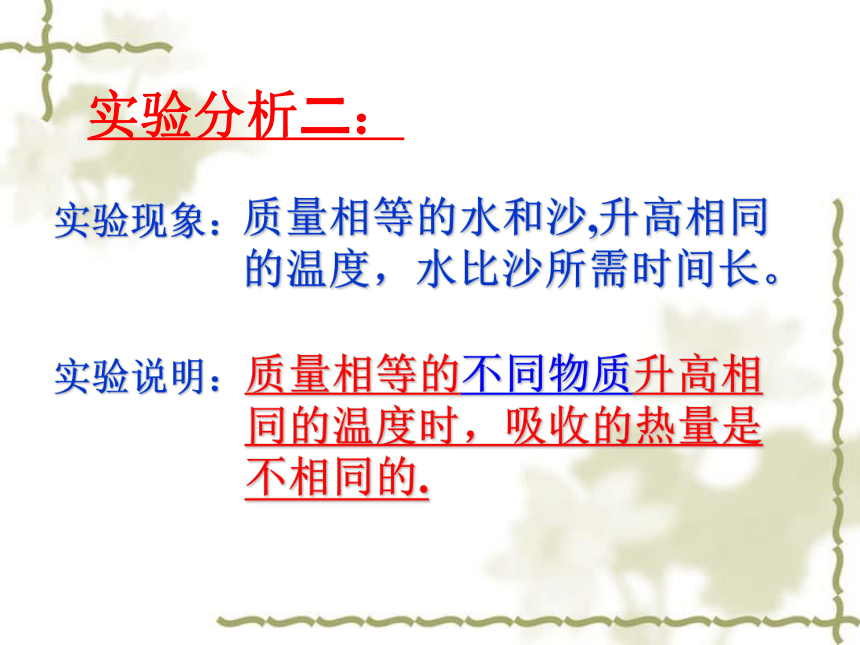 实验分析二：

实验现象：质量相等的水和沙,升高相同的温度，水比沙所需时间长。

实验说明：质量相等的不同物质升高相同的温度时，吸收的热量是不相同的.